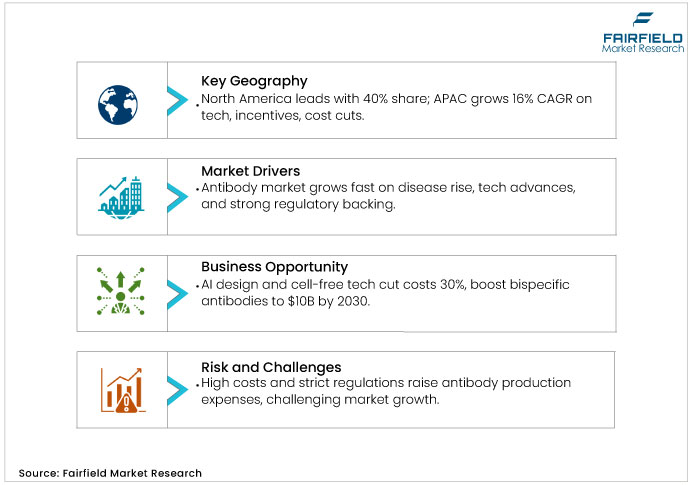 FAIRFIELD
Market Research

Key Geography
• North America leads with 40% share; APAC grows 16% CAGR on tech, incentives, cost cuts.

Market Drivers
• Antibody market grows fast on disease rise, tech advances, and strong regulatory backing.

Business Opportunity
• AI design and cell-free tech cut costs 30%, boost bispecific antibodies to $10B by 2030.

Risk and Challenges
• High costs and strict regulations raise antibody production expenses, challenging market growth.

Source: Fairfield Market Research